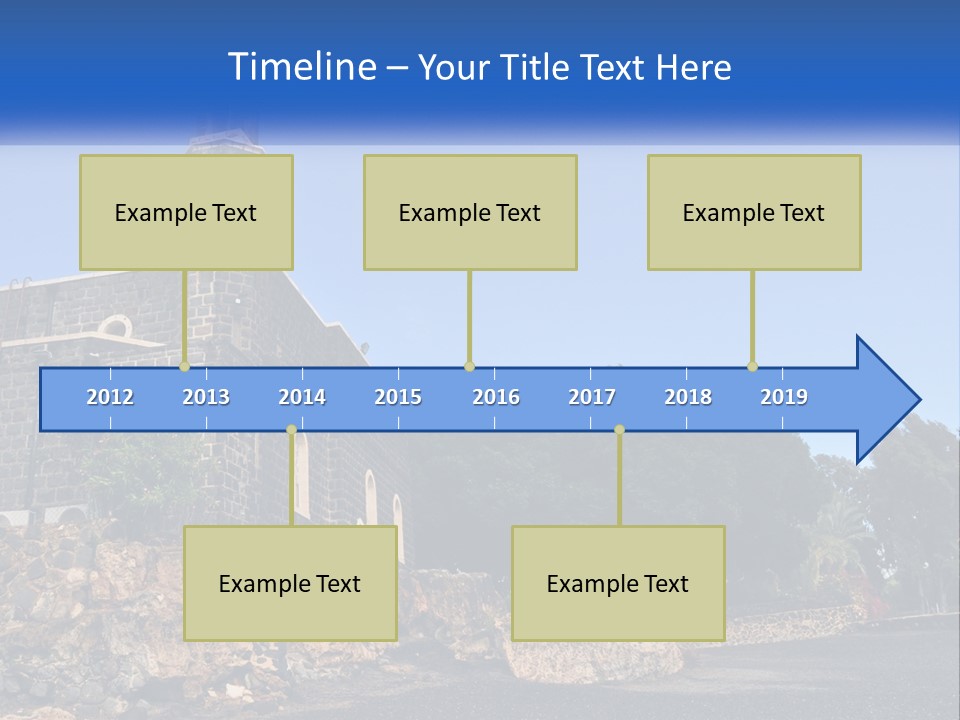 Timeline – Your Title Text Here

Example Text

Example Text

Example Text

2012 2013 2014 2015 2016 2017 2018 2019

Example Text

Example Text